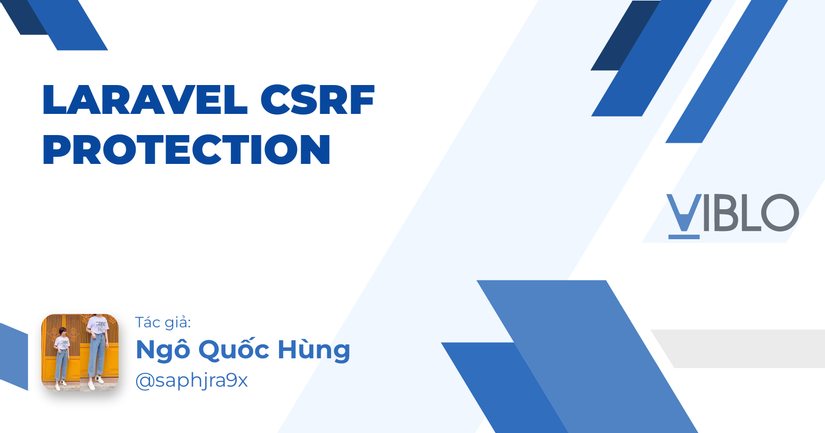 LARAVEL CSRF PROTECTION

VIBLO

Tác giả:
Ngô Quốc Hùng
@saphjra9x